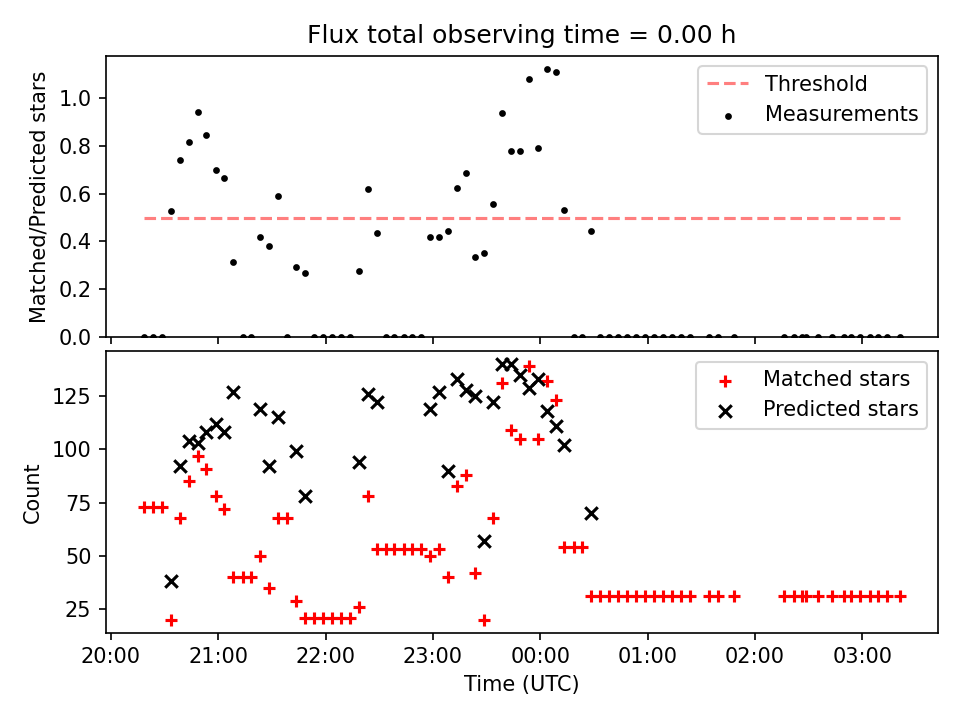 Flux total observing time = 0.00 h

Matched/Predicted stars

1.0
0.8
0.6
0.4
0.2
0.0

Threshold
Measurements

Count

125
100
75
50
25

Matched stars
Predicted stars

20:00 21:00 22:00 23:00 00:00 01:00 02:00 03:00

Time (UTC)